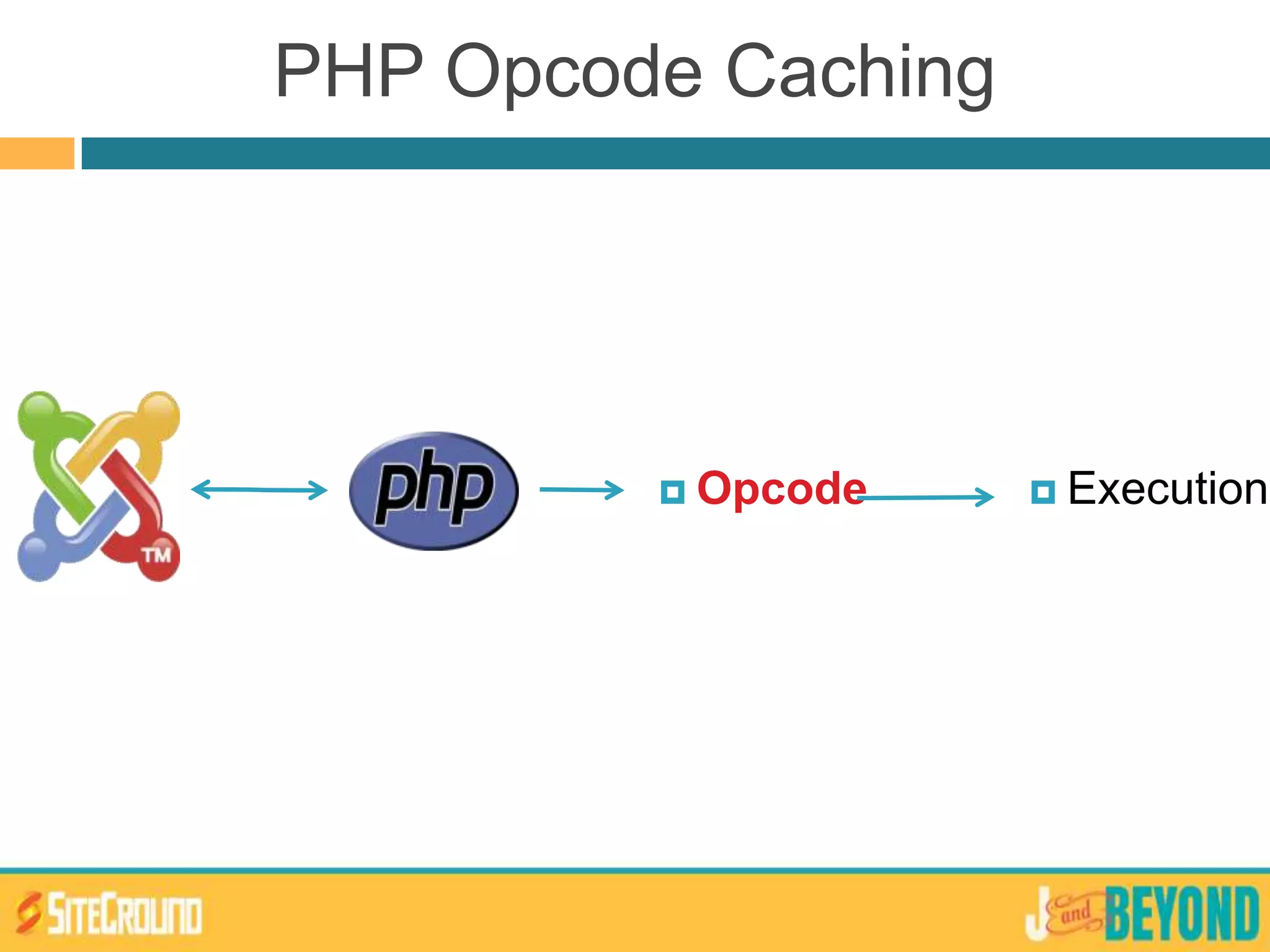 PHP Opcode Caching

TM

php

Opcode

Execution

SITEGROUND

J and BEYOND